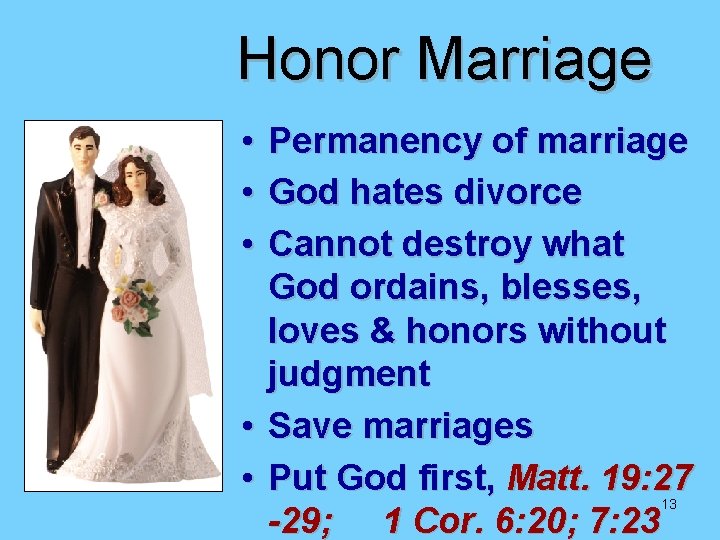 Honor Marriage

• Permanency of marriage
• God hates divorce
• Cannot destroy what God ordains, blesses, loves & honors without judgment
• Save marriages
• Put God first, Matt. 19:27 -29; 1 Cor. 6:20; 7:23

13